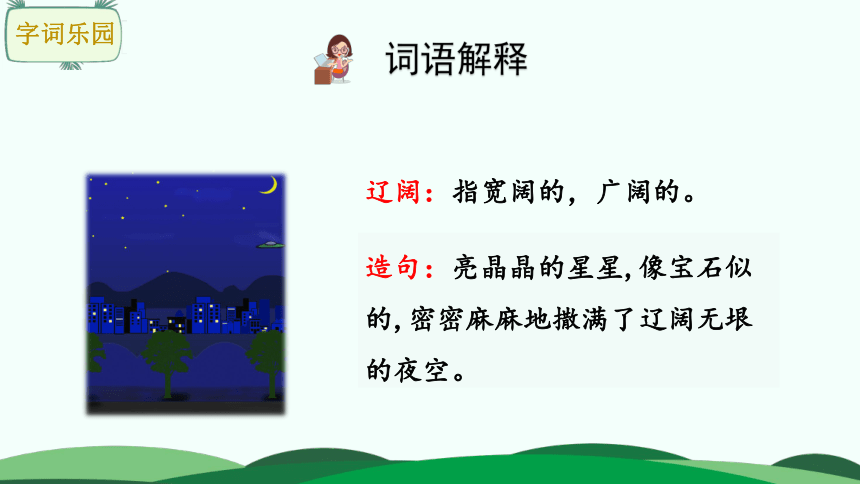 字词乐园

词语解释

辽阔：指宽阔的，广阔的。

造句：亮晶晶的星星,像宝石似的,密密麻麻地撒满了辽阔无垠的夜空。